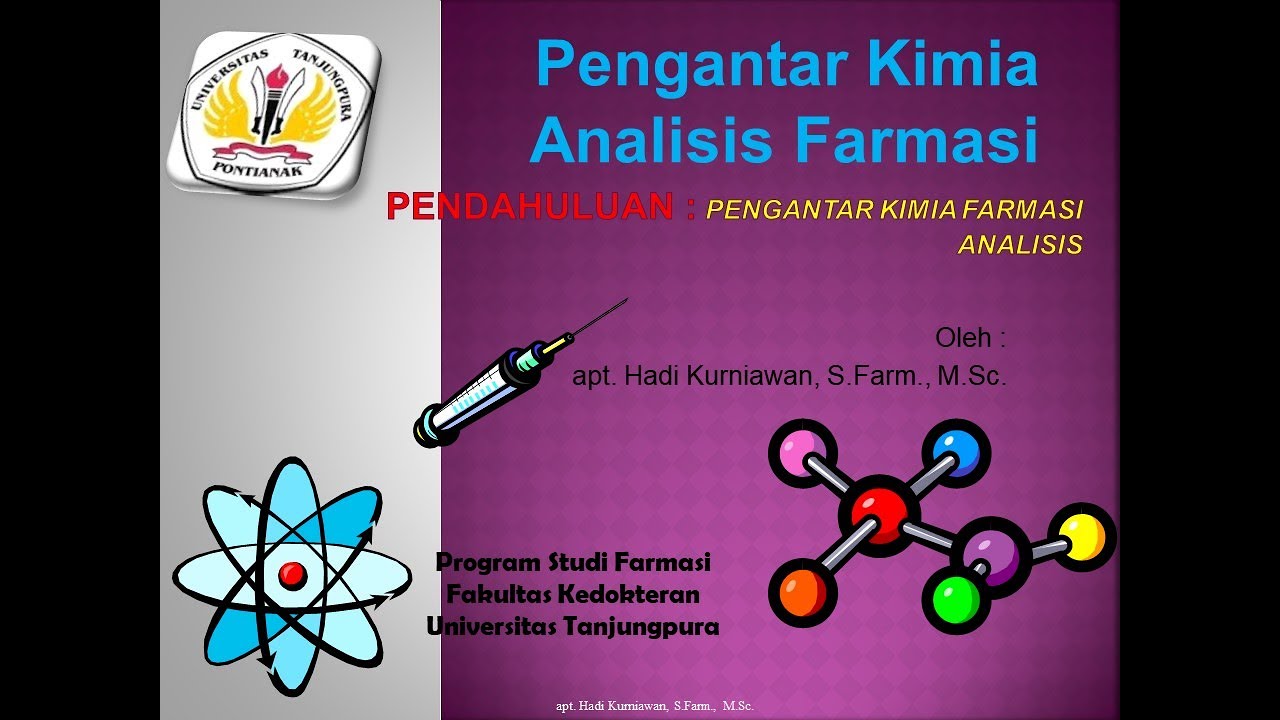 UNIVERSITAS TANJUNGPURA
PONTIANAK

Pengantar Kimia Analisis Farmasi

PENDAHULUAN : PENGANTAR KIMIA FARMASI ANALISIS

Oleh :
apt. Hadi Kurniawan, S.Farm., M.Sc.

Program Studi Farmasi
Fakultas Kedokteran
Universitas Tanjungpura

apt. Hadi Kurniawan, S.Farm., M.Sc.